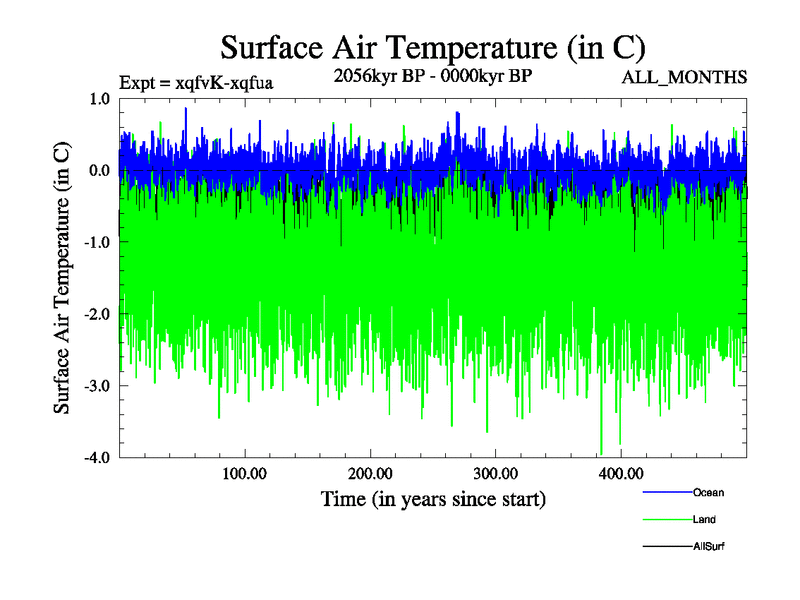 Surface Air Temperature (in C)

Expt = xqfvK-xqfua

2056kyr BP - 0000kyr BP

ALL_MONTHS

Surface Air Temperature (in C)

1.0
0.0
-1.0
-2.0
-3.0
-4.0

100.00
200.00
300.00
400.00

Time (in years since start)

Ocean
Land
AllSurf